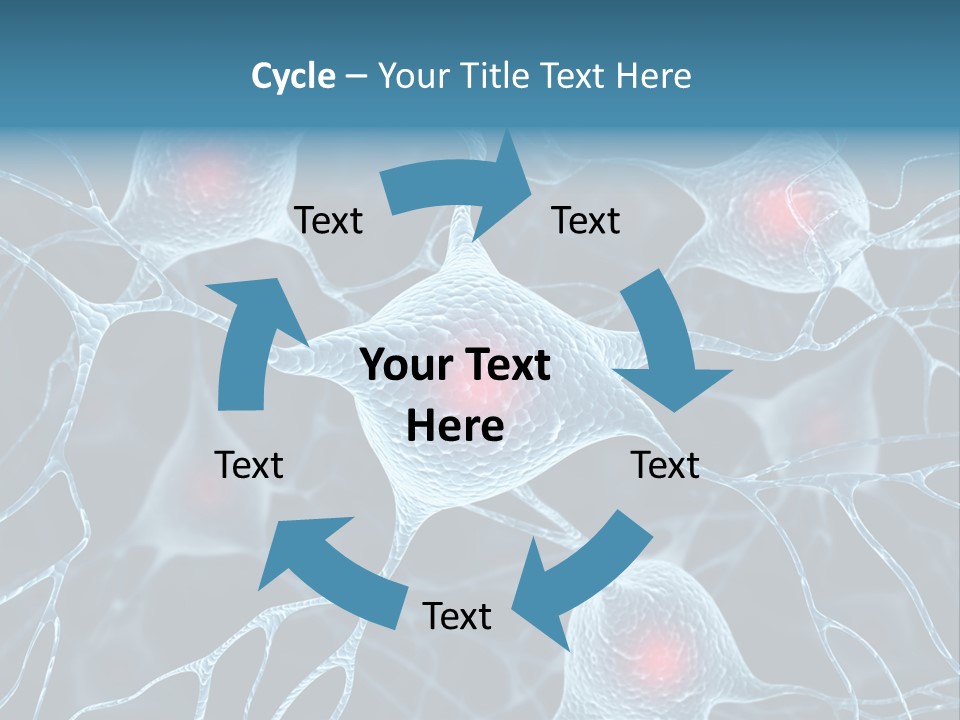 Cycle – Your Title Text Here

Text

Text

Your Text Here

Text

Text

Text